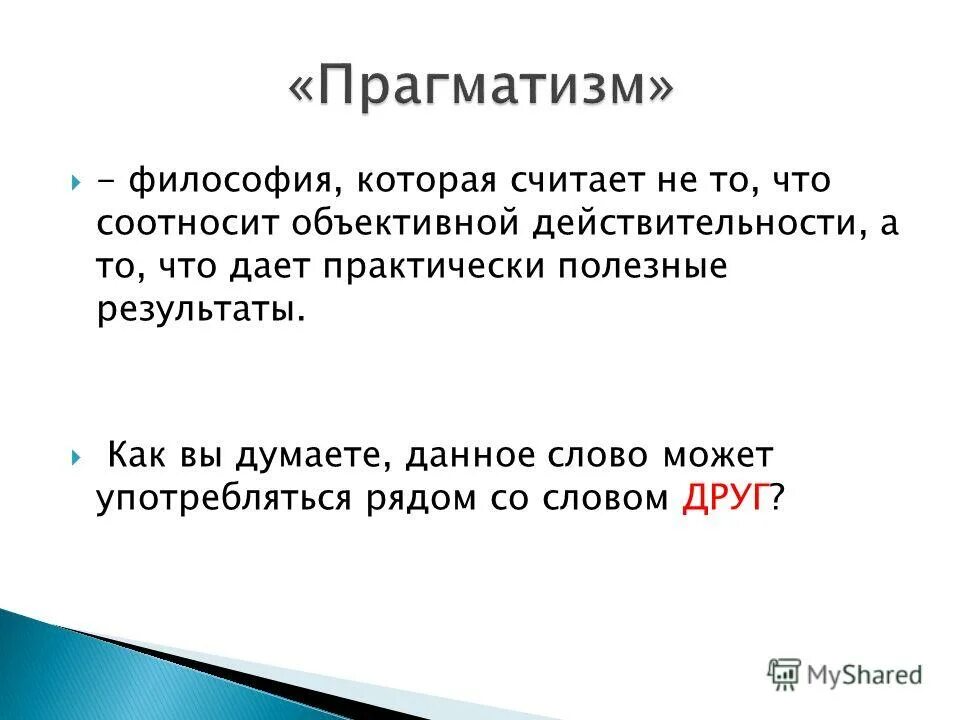 «Прагматизм»

- философия, которая считает не то, что соотносит объективной действительности, а то, что дает практически полезные результаты.

Как вы думаете, данное слово может употребляться рядом со словом ДРУГ?

MyShared